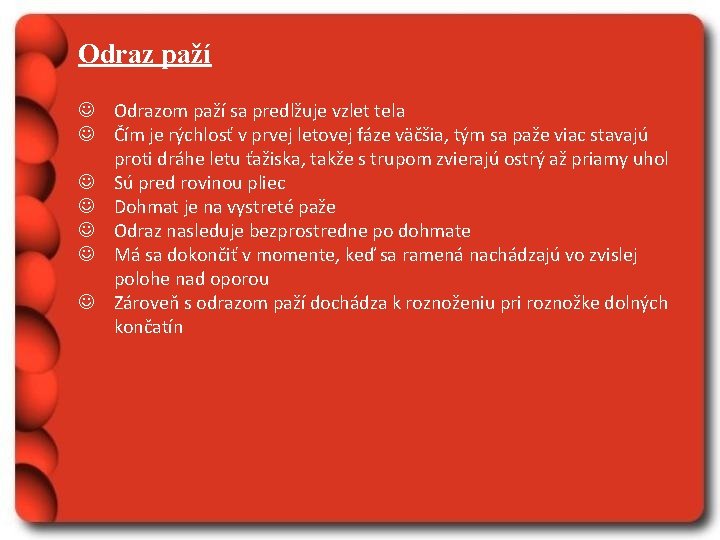 Odraz paží

☺ Odrazom paží sa predlžuje vzlet tela
☺ Čím je rýchlosť v prvej letovej fáze väčšia, tým sa paže viac stavajú proti dráhe letu ťažiska, takže s trupom zvierajú ostrý až priamy uhol
☺ Sú pred rovinou pliec
☺ Dohmat je na vystreté paže
☺ Odraz nasleduje bezprostredne po dohmate
☺ Má sa dokončiť v momente, keď sa ramená nachádzajú vo zvislej polohe nad oporou
☺ Zároveň s odrazom paží dochádza k roznoženiu pri roznožke dolných končatín